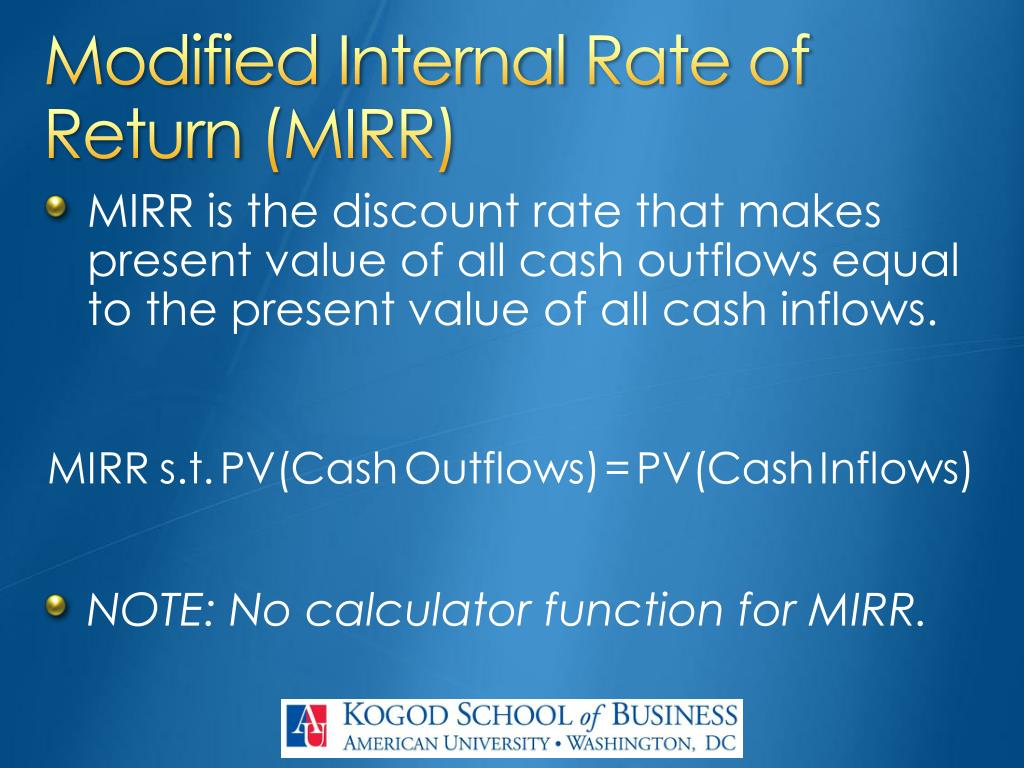 Modified Internal Rate of Return (MIRR)

MIRR is the discount rate that makes present value of all cash outflows equal to the present value of all cash inflows.

MIRR s.t. PV(Cash Outflows) = PV(Cash Inflows)

NOTE: No calculator function for MIRR.

AU KOGOD SCHOOL of BUSINESS
AMERICAN UNIVERSITY • WASHINGTON, DC